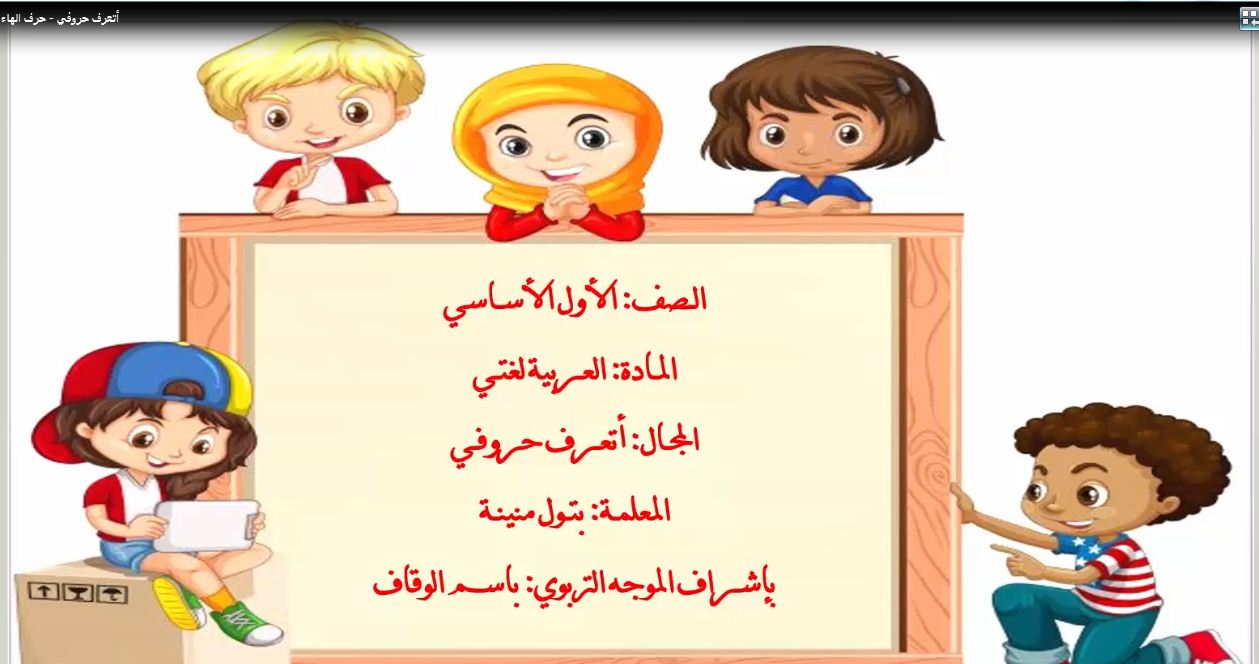 أتعرف حروفي - حرف الهاء

الصف: الأول الأساسي

المادة: العربية لغتي

المجال: أتعرف حروفي

المعلمة: بتول منينة

بإشراف الموجه التربوي: باسم الوقاف